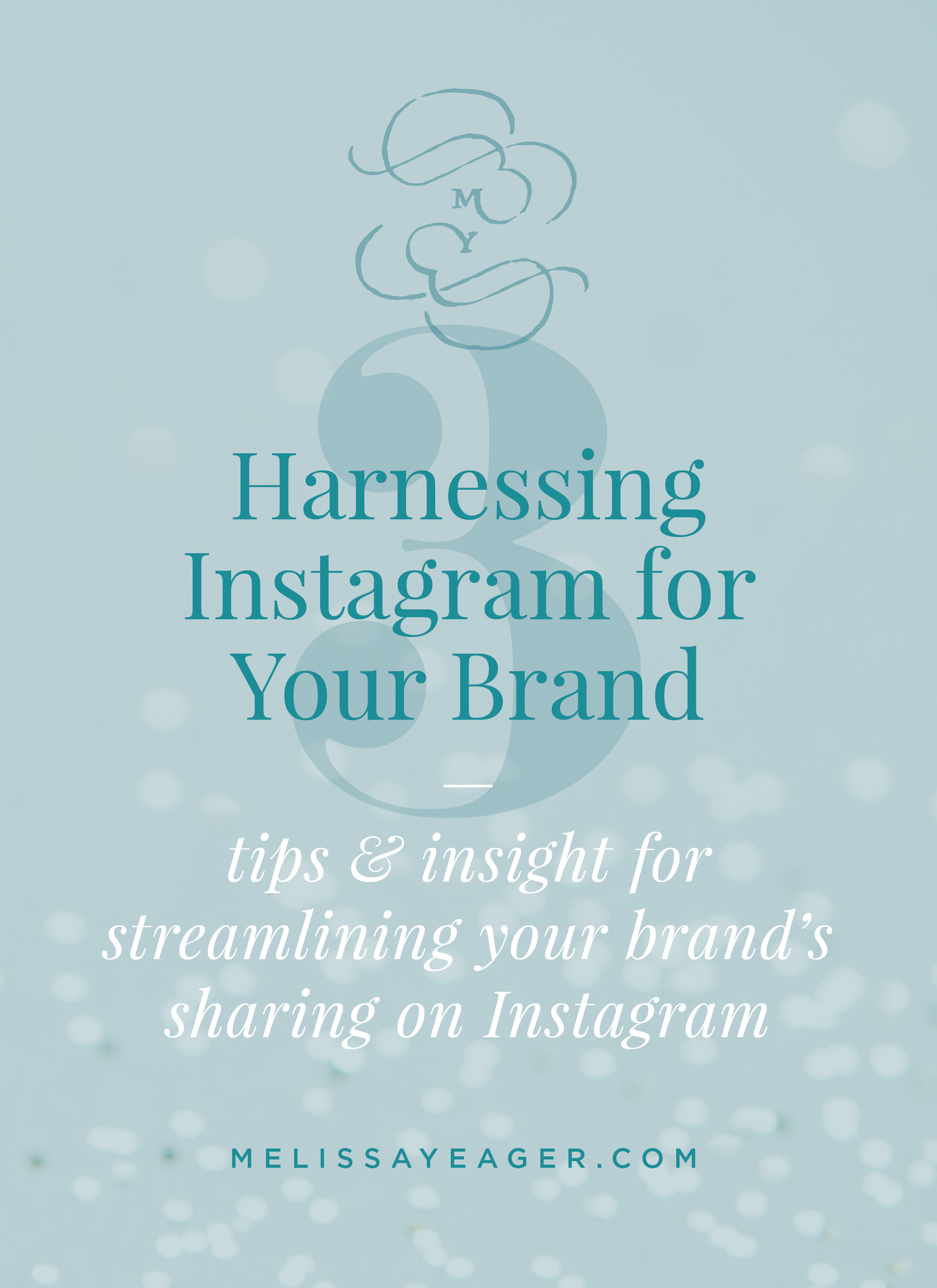 M
Y

3

Harnessing Instagram for Your Brand

tips & insight for streamlining your brand's sharing on Instagram

MELISSAYEAGER.COM